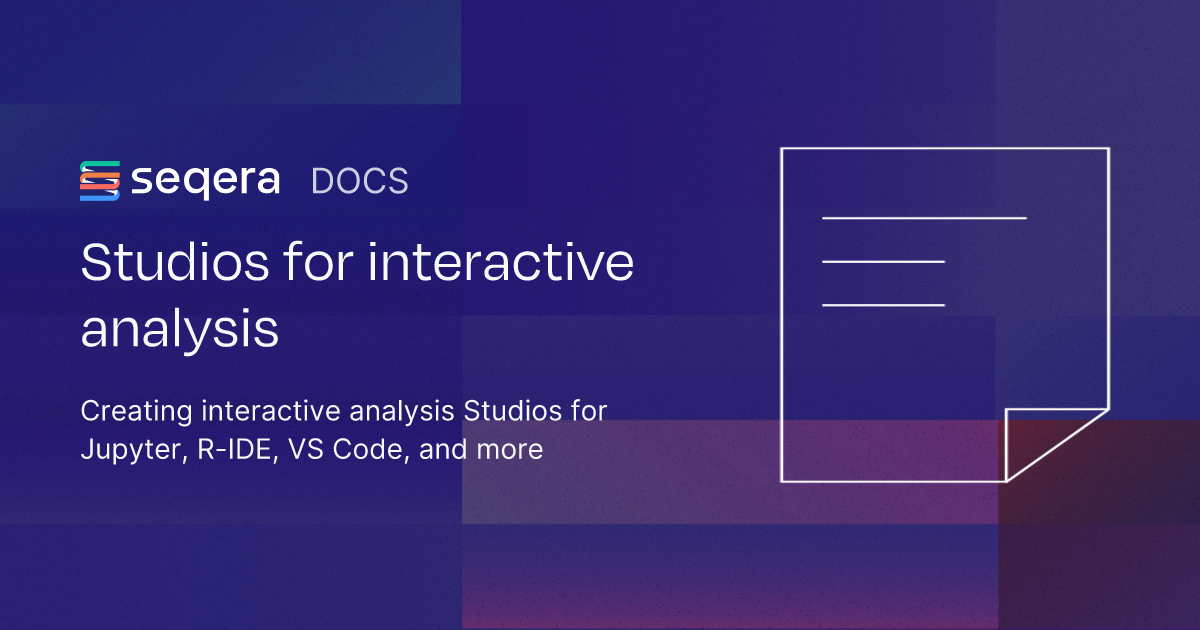 seqera DOCS

Studios for interactive analysis

Creating interactive analysis Studios for Jupyter, R-IDE, VS Code, and more